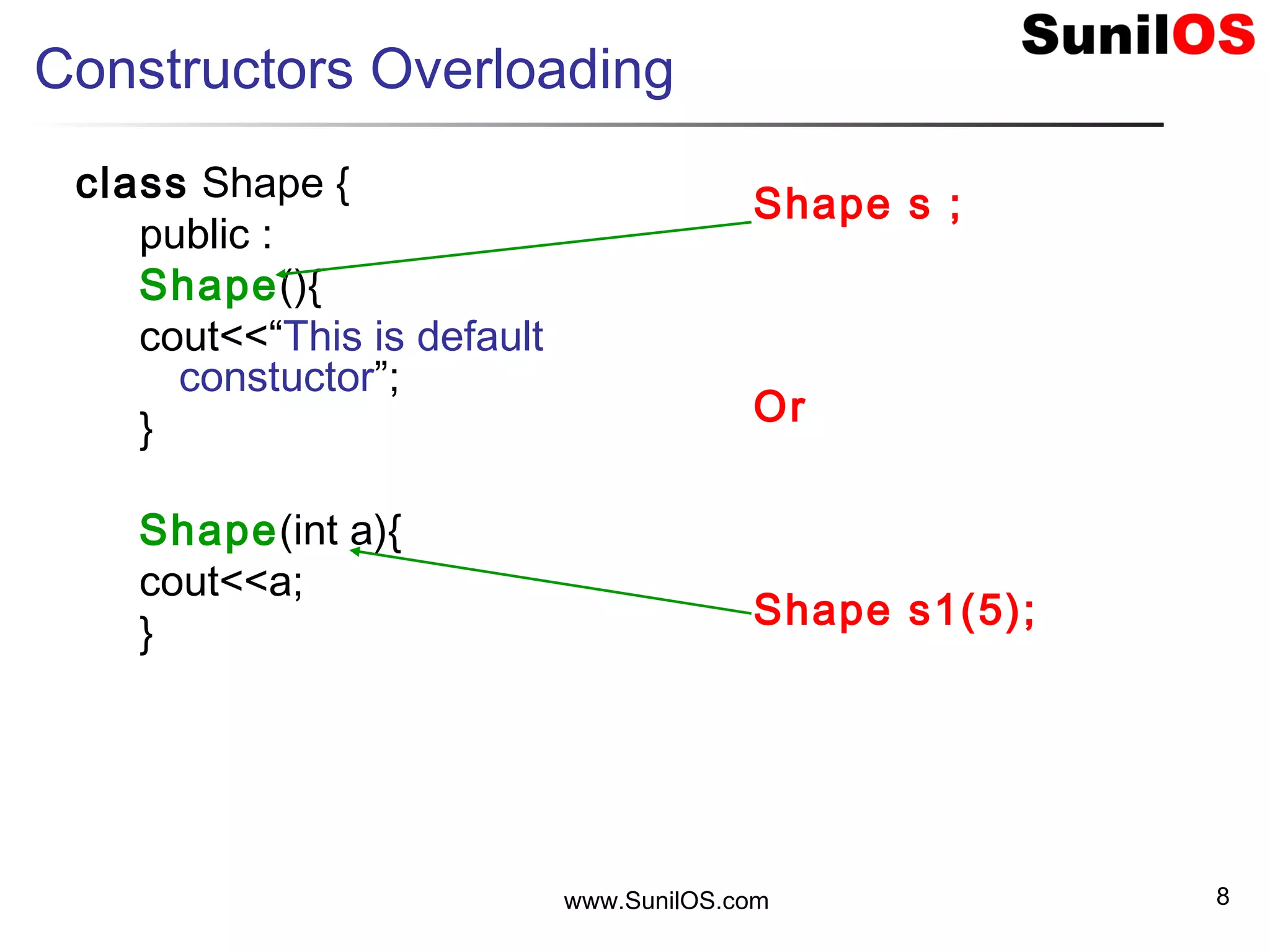 SunilOS

Constructors Overloading

class Shape {
public :
Shape(){
cout<<“This is default constuctor”;
}

Shape(int a){
cout<<a;
}

Shape s ;

Or

Shape s1(5);

www.SunilOS.com

8